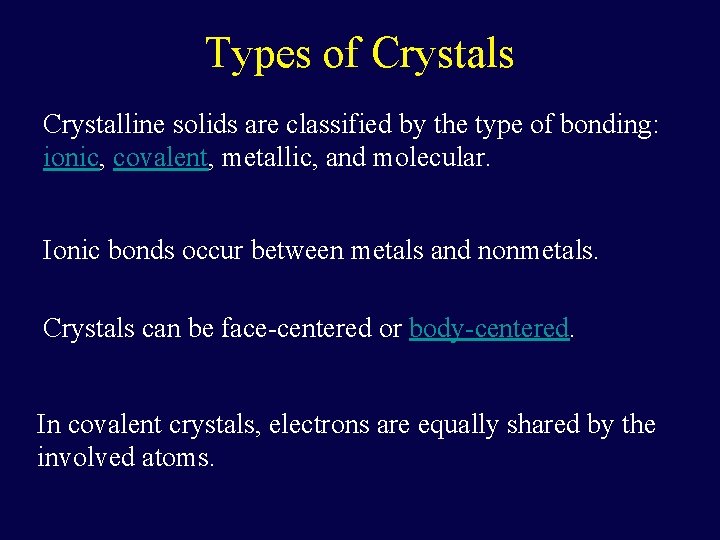 Types of Crystals

Crystalline solids are classified by the type of bonding: ionic, covalent, metallic, and molecular.

Ionic bonds occur between metals and nonmetals.

Crystals can be face-centered or body-centered.

In covalent crystals, electrons are equally shared by the involved atoms.